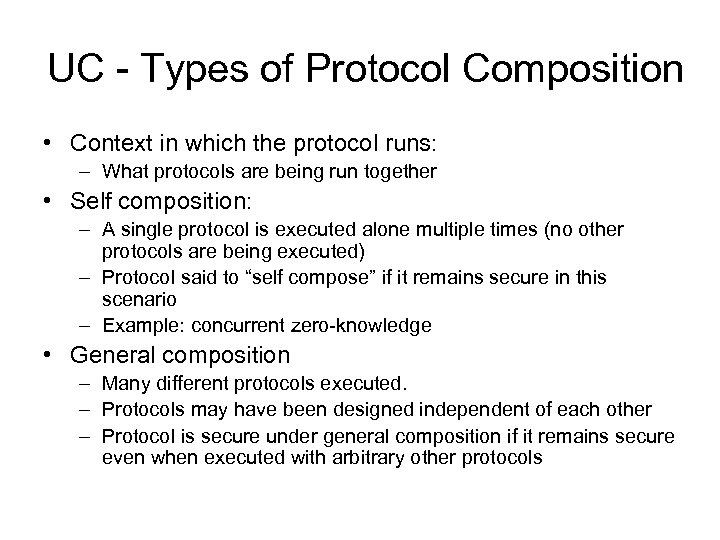 UC - Types of Protocol Composition

• Context in which the protocol runs:
– What protocols are being run together

• Self composition:
– A single protocol is executed alone multiple times (no other protocols are being executed)
– Protocol said to “self compose” if it remains secure in this scenario
– Example: concurrent zero-knowledge

• General composition
– Many different protocols executed.
– Protocols may have been designed independent of each other
– Protocol is secure under general composition if it remains secure even when executed with arbitrary other protocols